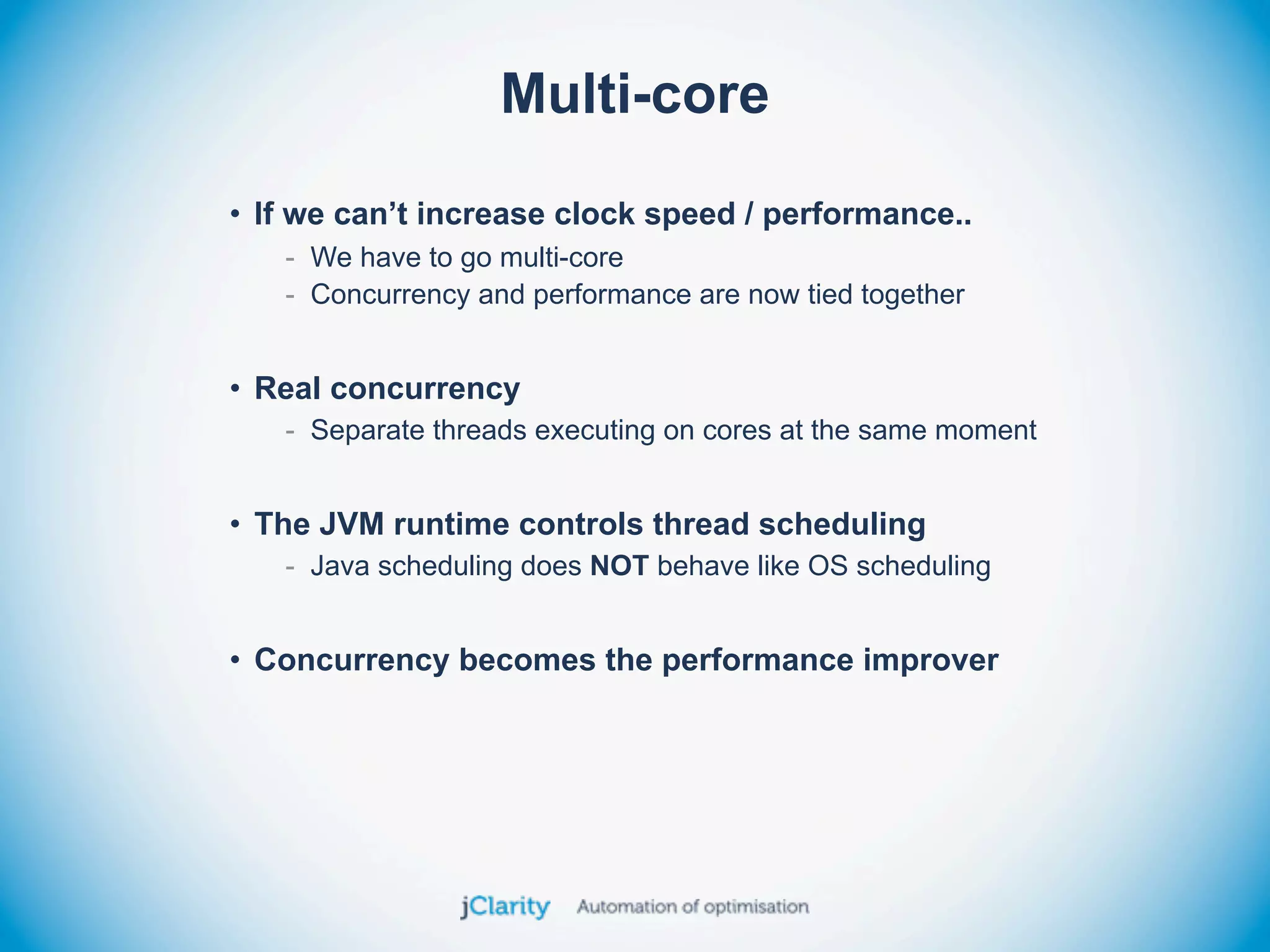 Multi-core

• If we can’t increase clock speed / performance..
- We have to go multi-core
- Concurrency and performance are now tied together

• Real concurrency
- Separate threads executing on cores at the same moment

• The JVM runtime controls thread scheduling
- Java scheduling does NOT behave like OS scheduling

• Concurrency becomes the performance improver

jClarity Automation of optimisation